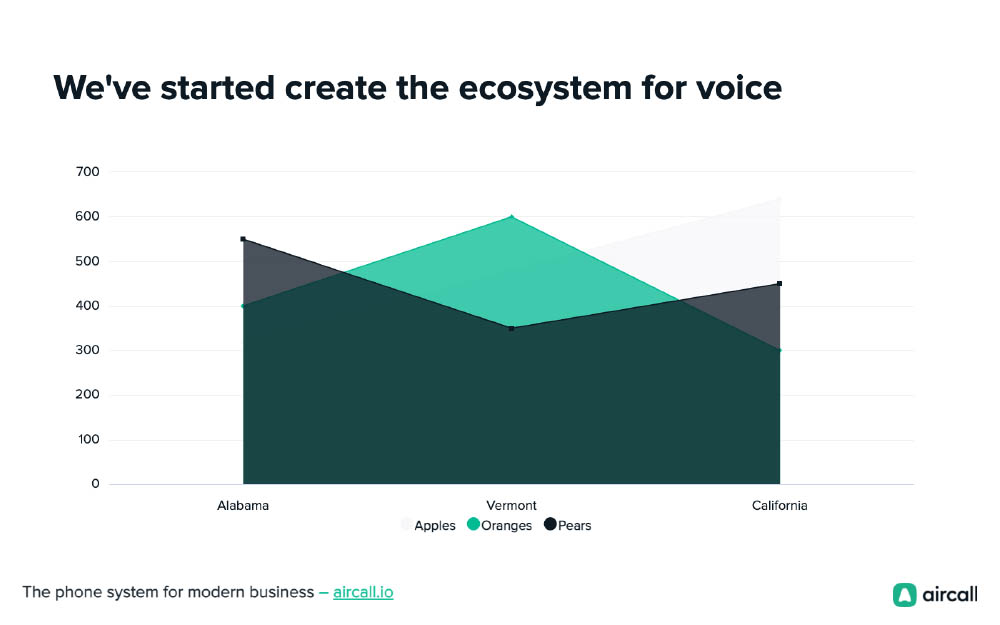 We've started create the ecosystem for voice

700
600
500
400
300
200
100
0

Alabama
Vermont
California

Apples Oranges Pears

The phone system for modern business – aircall.io

aircall